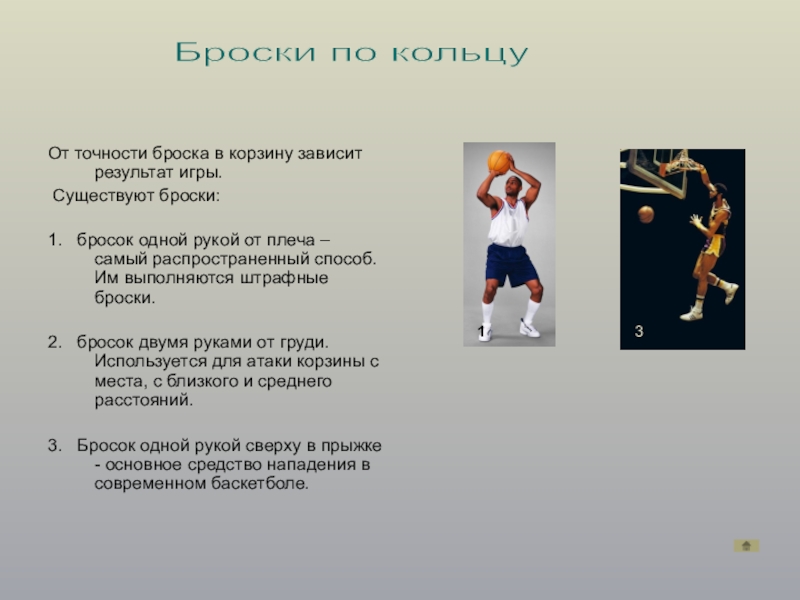 Броски по кольцу

От точности броска в корзину зависит результат игры.

Существуют броски:

1. бросок одной рукой от плеча – самый распространенный способ. Им выполняются штрафные броски.

2. бросок двумя руками от груди. Используется для атаки корзины с места, с близкого и среднего расстояний.

3. Бросок одной рукой сверху в прыжке - основное средство нападения в современном баскетболе.

1

3